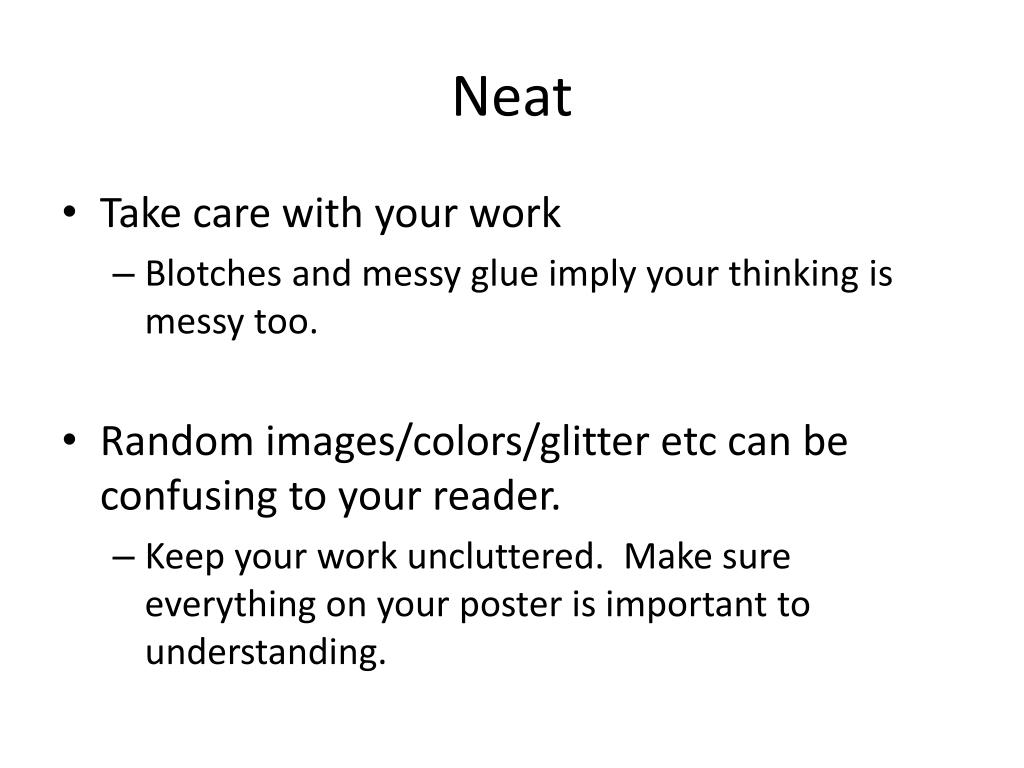 Neat

• Take care with your work
– Blotches and messy glue imply your thinking is messy too.

• Random images/colors/glitter etc can be confusing to your reader.
– Keep your work uncluttered. Make sure everything on your poster is important to understanding.